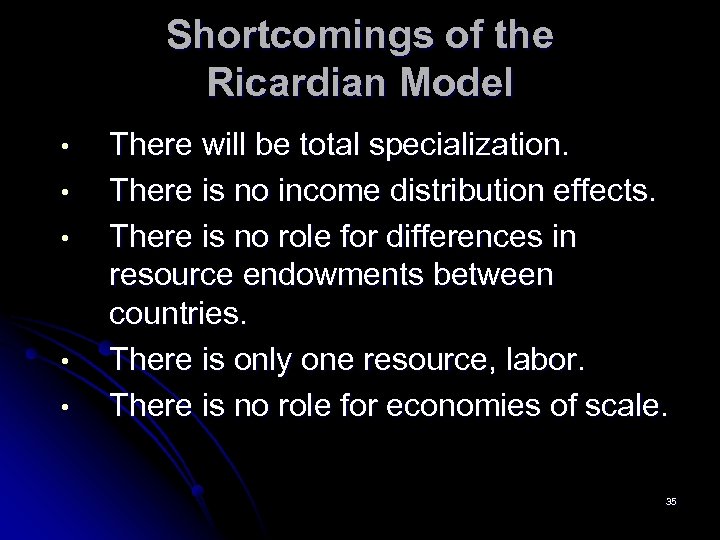 Shortcomings of the Ricardian Model

• There will be total specialization.
• There is no income distribution effects.
• There is no role for differences in resource endowments between countries.
• There is only one resource, labor.
• There is no role for economies of scale.

35